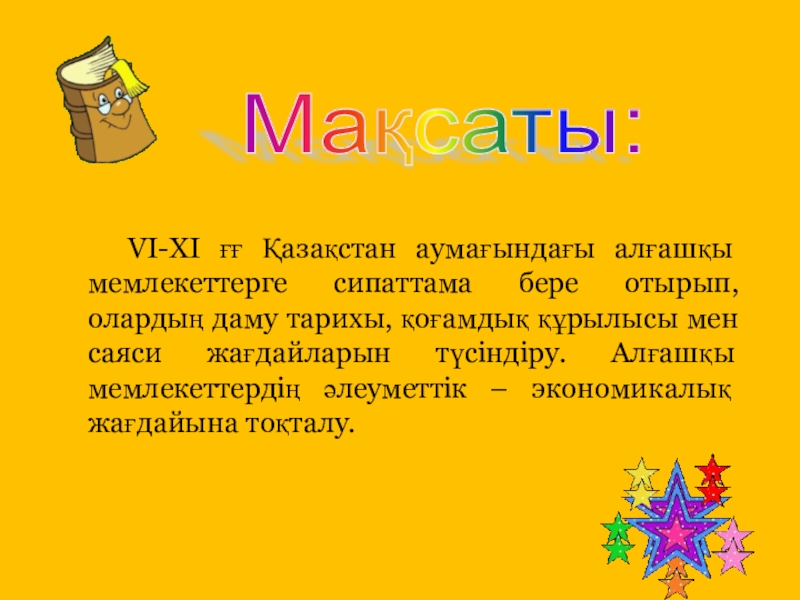 Мақсаты:

VI-XI ғғ Қазақстан аумағындағы алғашқы мемлекеттерге сипаттама бере отырып, олардың даму тарихы, қоғамдық құрылысы мен саяси жағдайларын түсіндіру. Алғашқы мемлекеттердің әлеуметтік – экономикалық жағдайына тоқталу.